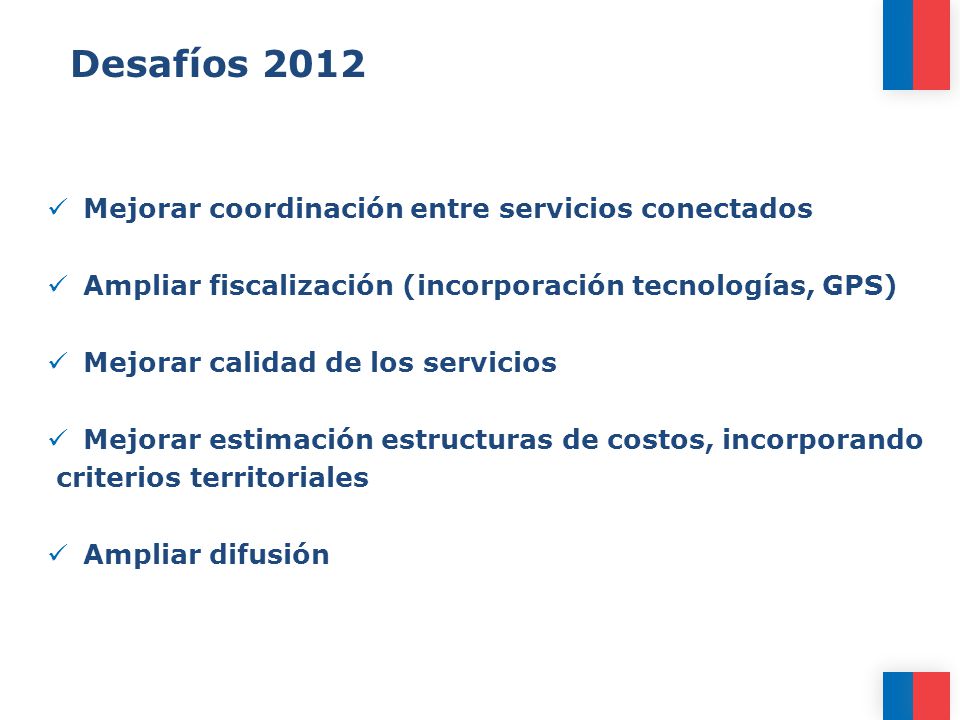 Desafíos 2012

✓ Mejorar coordinación entre servicios conectados

✓ Ampliar fiscalización (incorporación tecnologías, GPS)

✓ Mejorar calidad de los servicios

✓ Mejorar estimación estructuras de costos, incorporando criterios territoriales

✓ Ampliar difusión